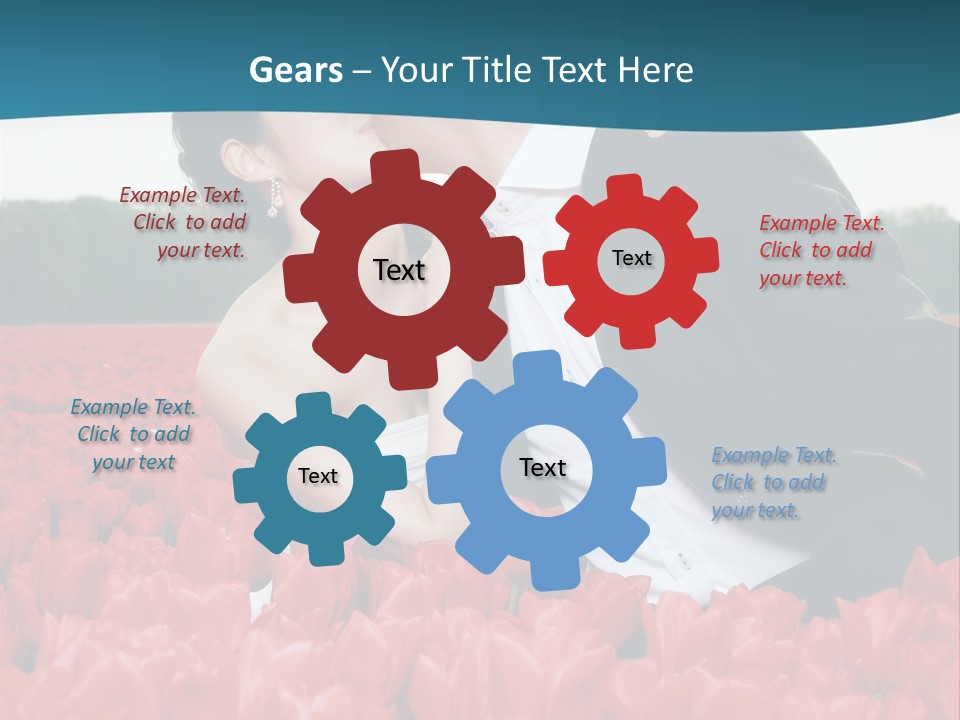 Gears – Your Title Text Here

Example Text. Click to add your text.

Text

Text

Example Text. Click to add your text.

Example Text. Click to add your text

Text

Text

Example Text. Click to add your text.